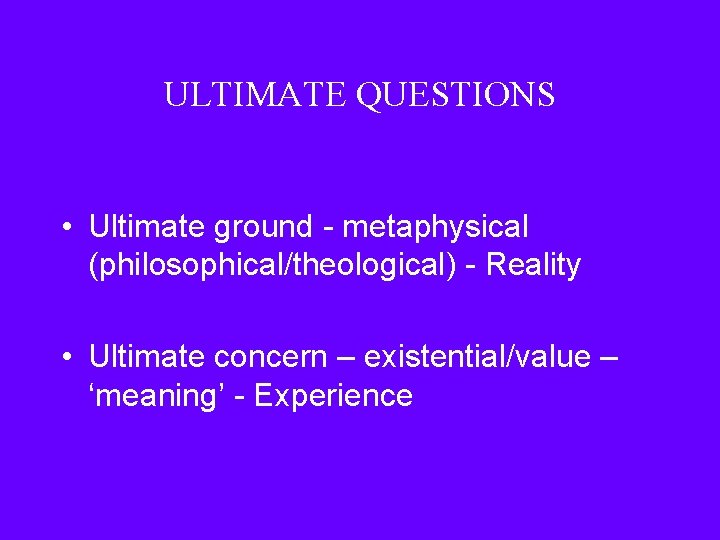 ULTIMATE QUESTIONS

• Ultimate ground - metaphysical (philosophical/theological) - Reality

• Ultimate concern – existential/value – ‘meaning’ - Experience